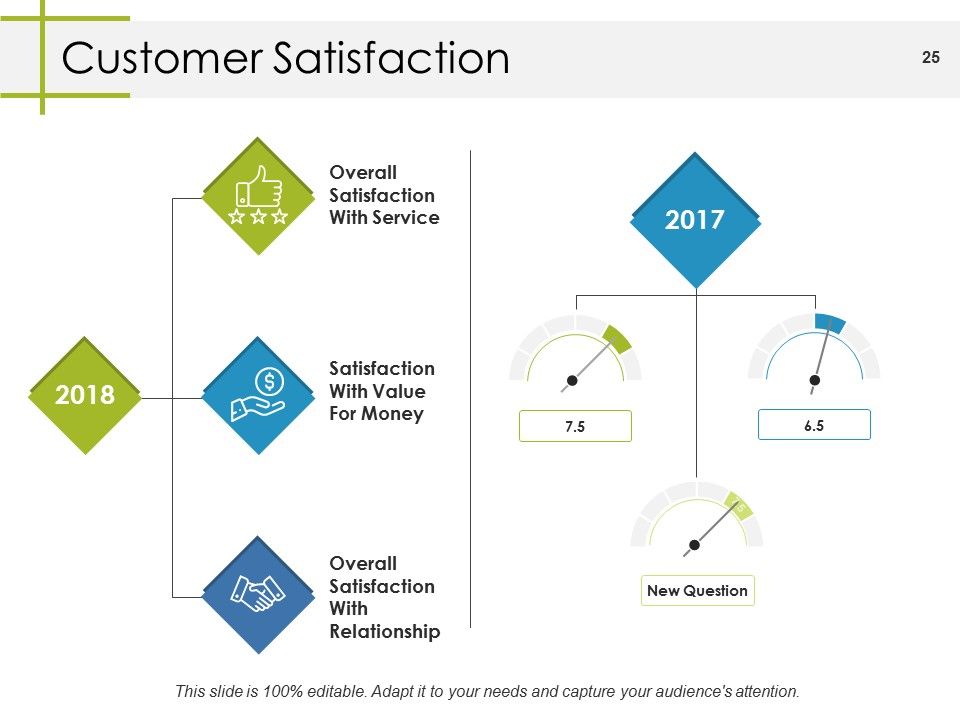 Customer Satisfaction

25

2018

Overall Satisfaction With Service

Satisfaction With Value For Money

Overall Satisfaction With Relationship

2017

7.5

6.5

New Question

This slide is 100% editable. Adapt it to your needs and capture your audience's attention.